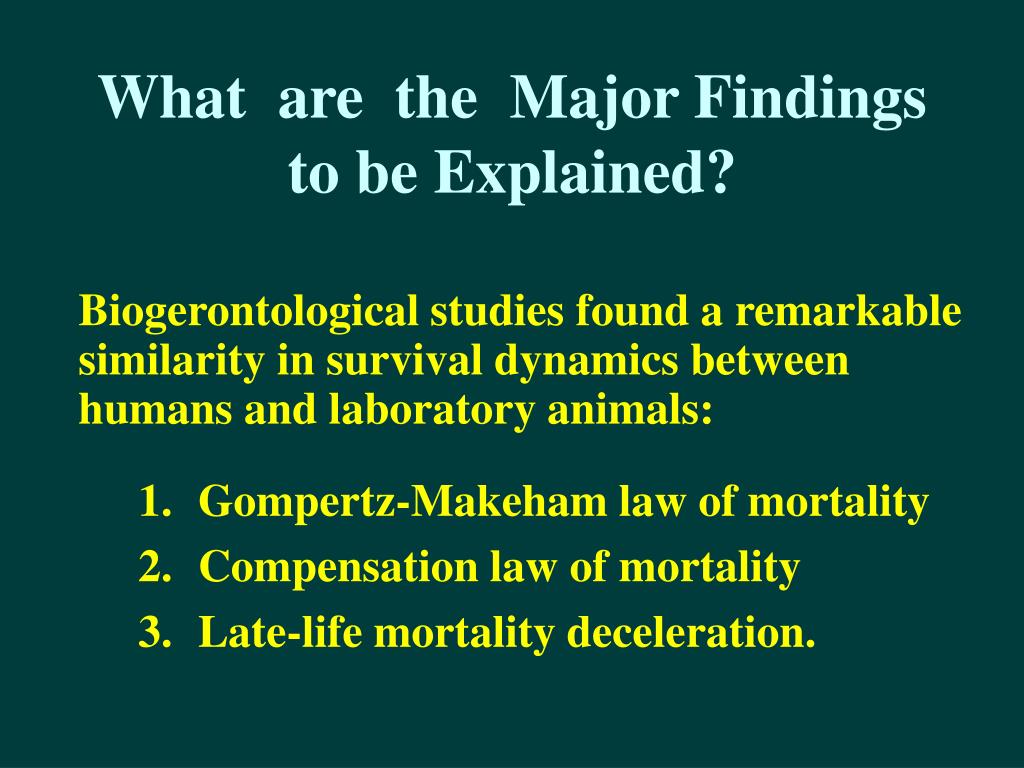 What are the Major Findings to be Explained?

Biogerontological studies found a remarkable similarity in survival dynamics between humans and laboratory animals:

1. Gompertz-Makeham law of mortality
2. Compensation law of mortality
3. Late-life mortality deceleration.